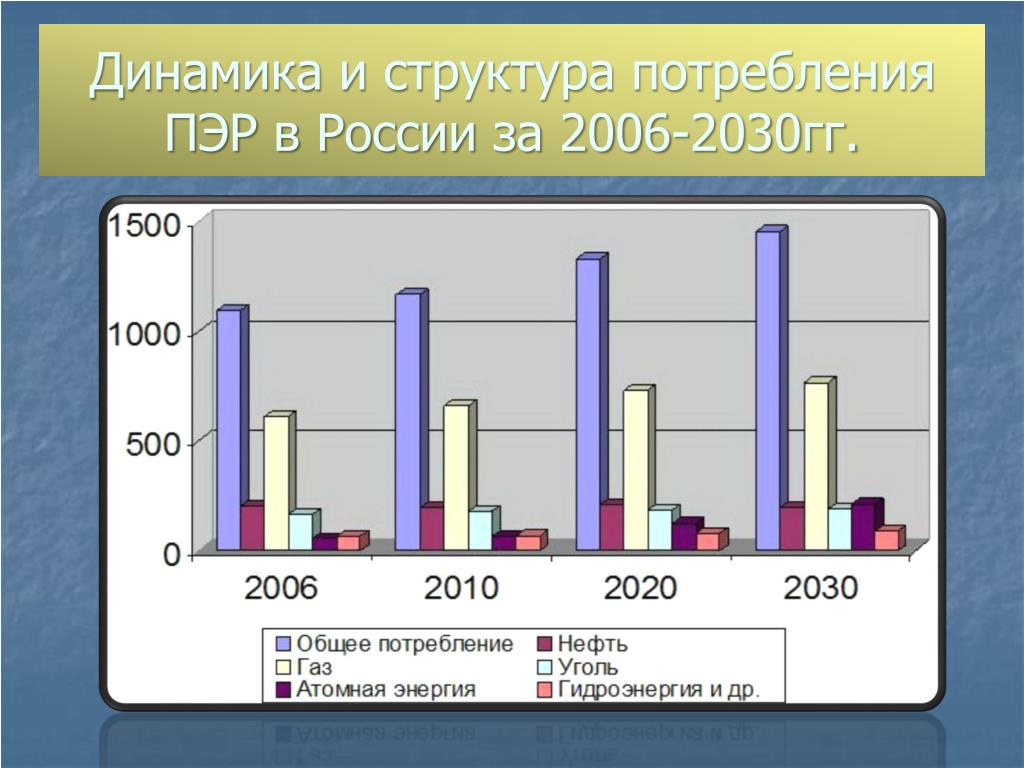 Динамика и структура потребления ПЭР в России за 2006-2030гг.

1500
1000
500
0

2006
2010
2020
2030

Общее потребление
Нефть
Газ
Уголь
Атомная энергия
Гидроэнергия и др.